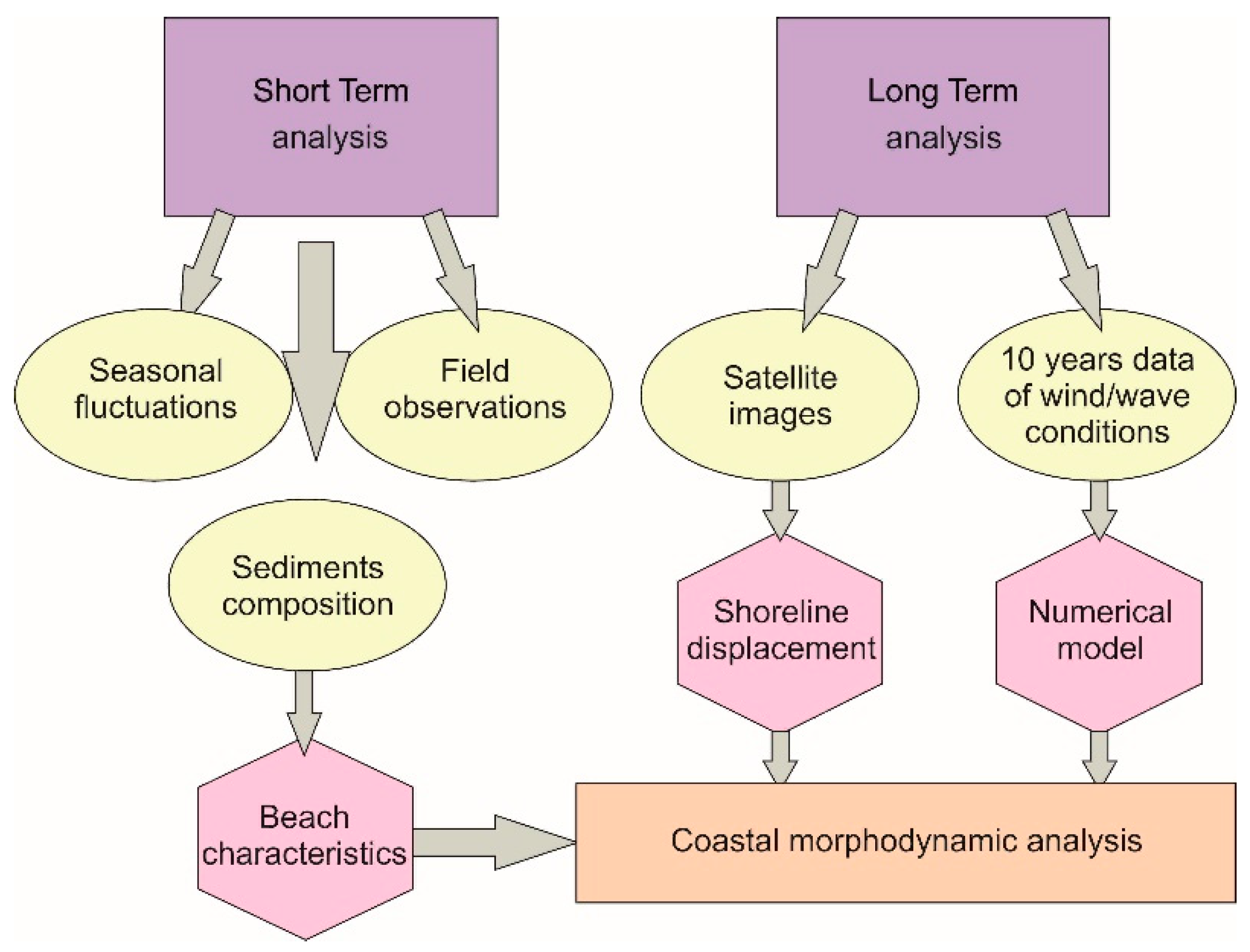 Short Term analysis

Long Term analysis

Seasonal fluctuations

Field observations

Satellite images

10 years data of wind/wave conditions

Sediments composition

Shoreline displacement

Numerical model

Beach characteristics

Coastal morphodynamic analysis